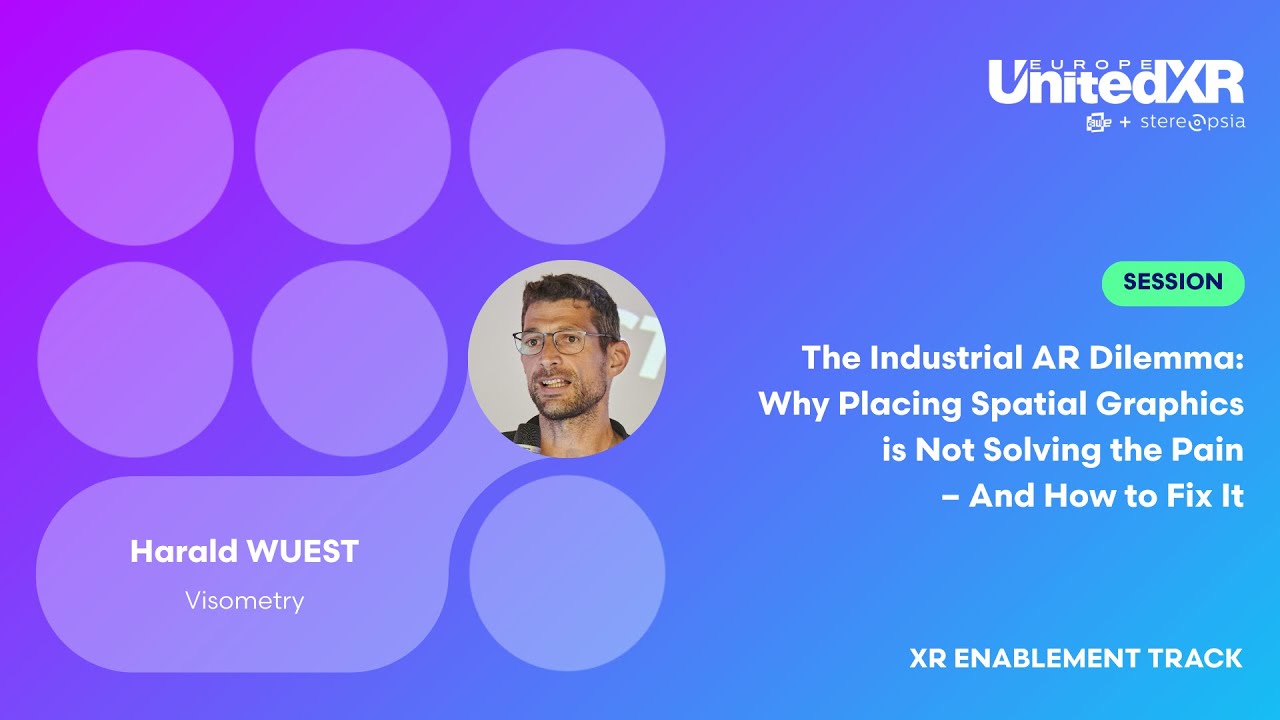 EUROPE
UnitedXR
AWE + stereopsia

SESSION

The Industrial AR Dilemma: Why Placing Spatial Graphics is Not Solving the Pain – And How to Fix It

Harald WUEST
Visometry

XR ENABLEMENT TRACK